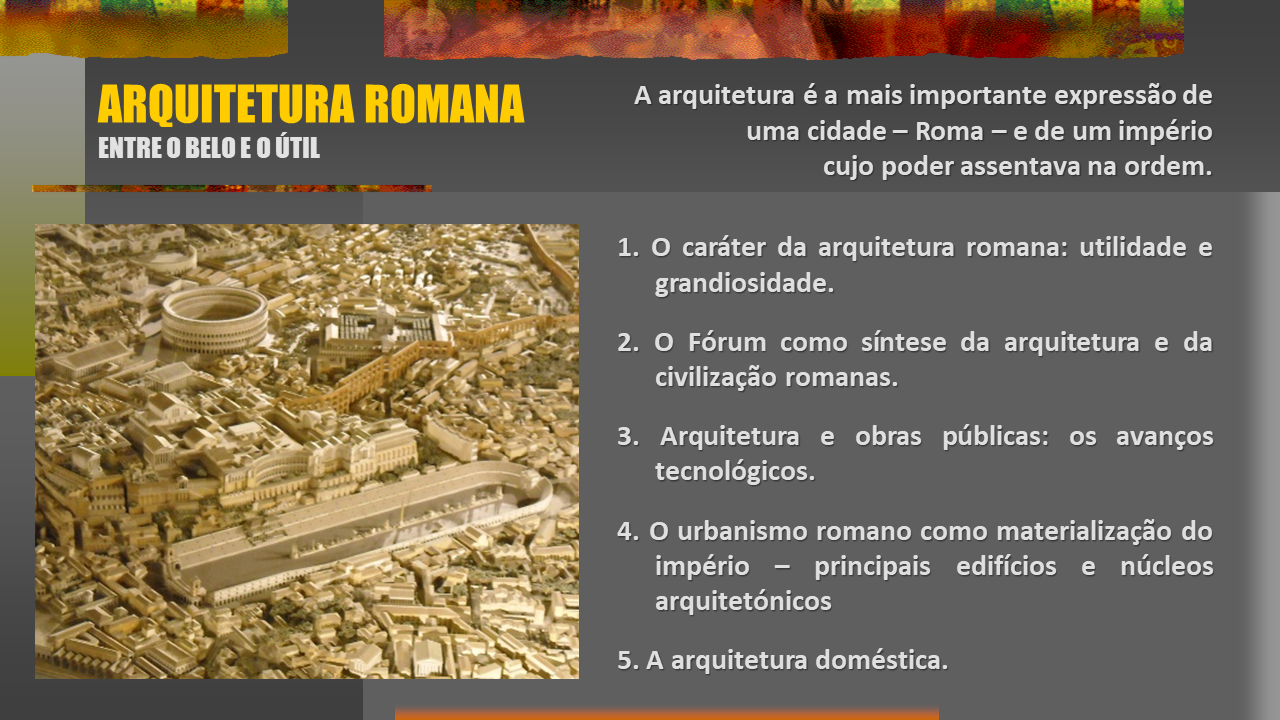 ARQUITETURA ROMANA
ENTRE O BELO E O ÚTIL

A arquitetura é a mais importante expressão de uma cidade – Roma – e de um império cujo poder assentava na ordem.

1. O caráter da arquitetura romana: utilidade e grandiosidade.

2. O Fórum como síntese da arquitetura e da civilização romanas.

3. Arquitetura e obras públicas: os avanços tecnológicos.

4. O urbanismo romano como materialização do império – principais edifícios e núcleos arquitetónicos

5. A arquitetura doméstica.